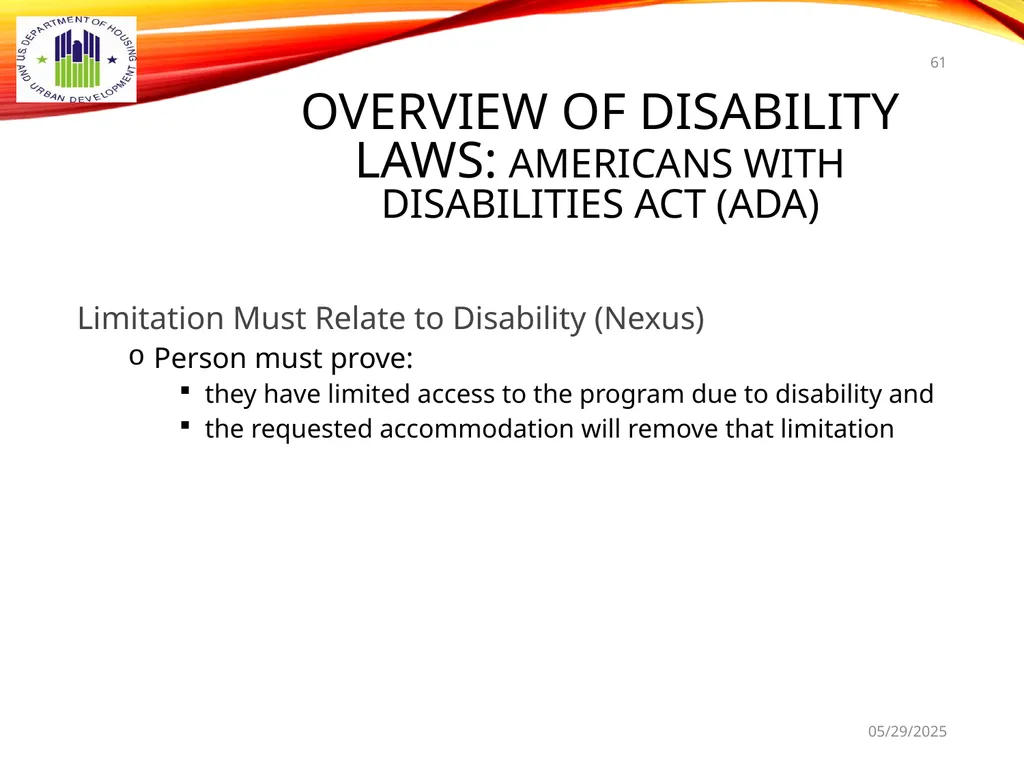 U.S. DEPARTMENT OF HOUSING AND URBAN DEVELOPMENT

61

OVERVIEW OF DISABILITY LAWS: AMERICANS WITH DISABILITIES ACT (ADA)

Limitation Must Relate to Disability (Nexus)

o Person must prove:

▪ they have limited access to the program due to disability and

▪ the requested accommodation will remove that limitation

05/29/2025